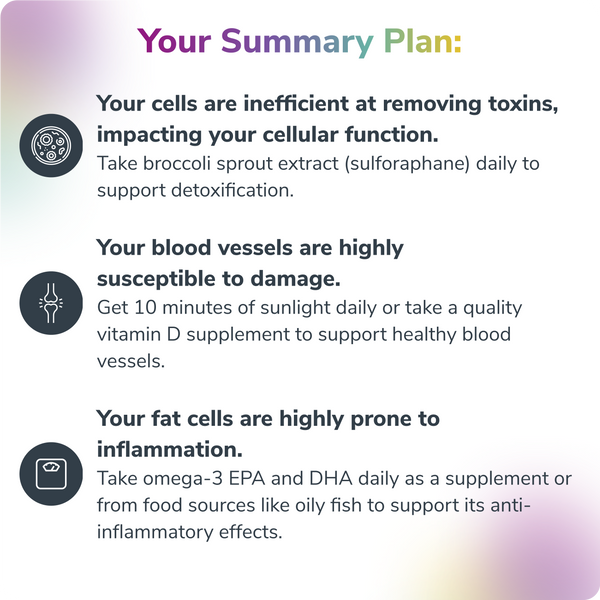 Your Summary Plan:

Your cells are inefficient at removing toxins, impacting your cellular function.
Take broccoli sprout extract (sulforaphane) daily to support detoxification.

Your blood vessels are highly susceptible to damage.
Get 10 minutes of sunlight daily or take a quality vitamin D supplement to support healthy blood vessels.

Your fat cells are highly prone to inflammation.
Take omega-3 EPA and DHA daily as a supplement or from food sources like oily fish to support its anti-inflammatory effects.